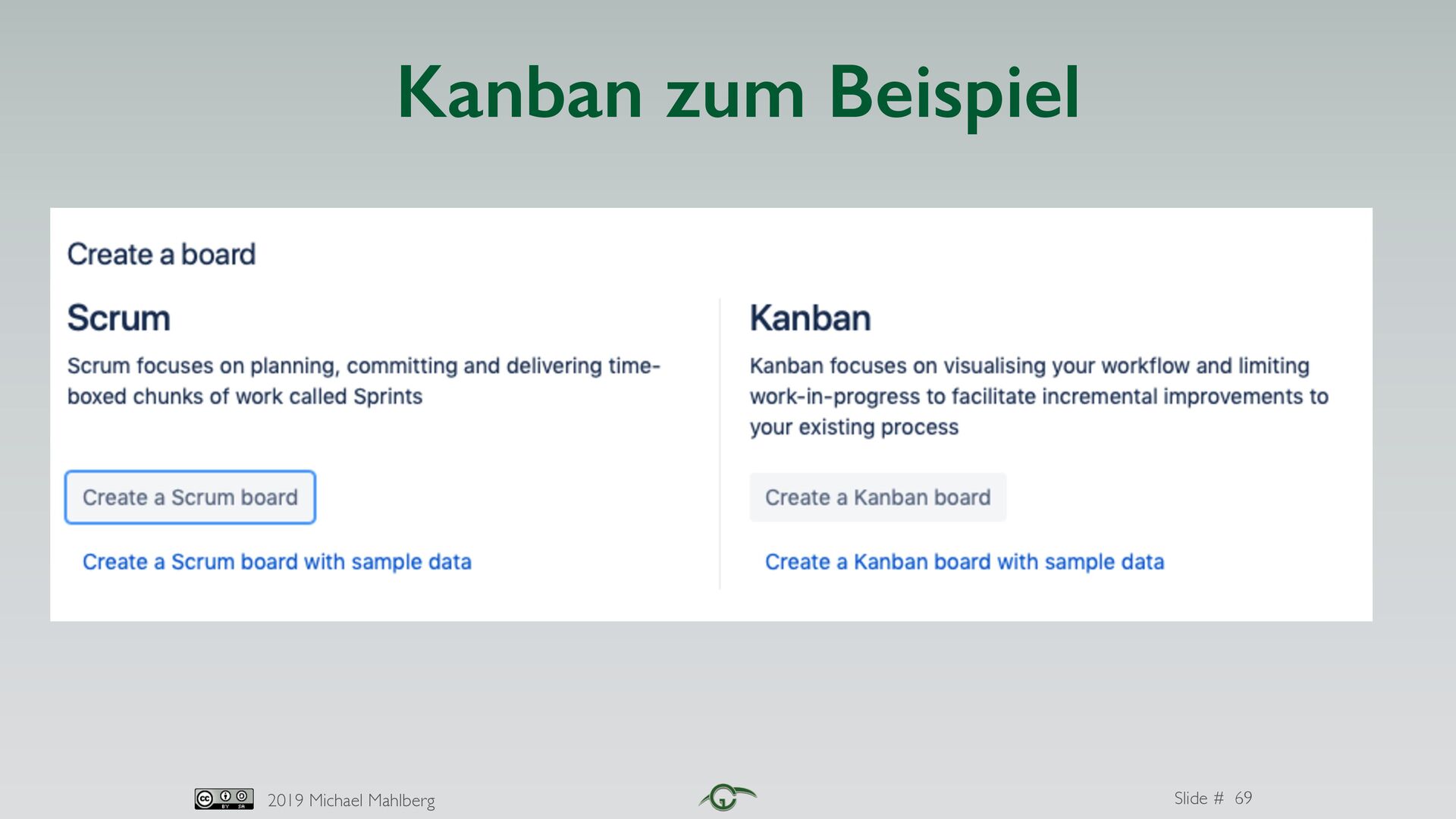 Kanban zum Beispiel

Create a board

Scrum

Scrum focuses on planning, committing and delivering time-boxed chunks of work called Sprints

Create a Scrum board

Create a Scrum board with sample data

Kanban

Kanban focuses on visualising your workflow and limiting work-in-progress to facilitate incremental improvements to your existing process

Create a Kanban board

Create a Kanban board with sample data

cc BY SA 2019 Michael Mahlberg

Slide # 69